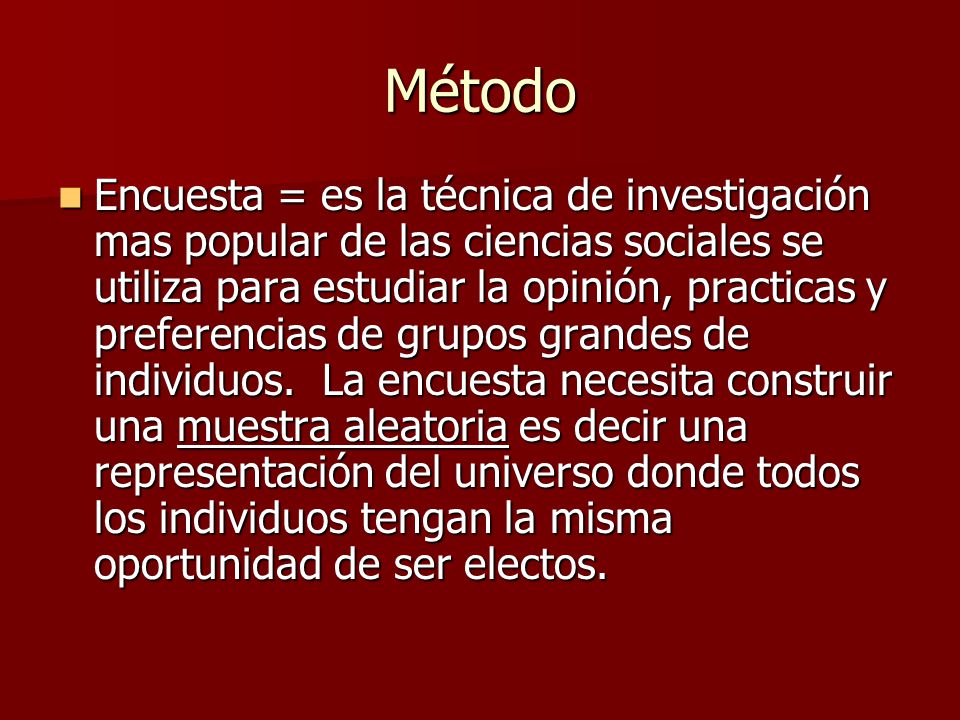 Método

Encuesta = es la técnica de investigación mas popular de las ciencias sociales se utiliza para estudiar la opinión, practicas y preferencias de grupos grandes de individuos.  La encuesta necesita construir una muestra aleatoria es decir una representación del universo donde todos los individuos tengan la misma oportunidad de ser electos.